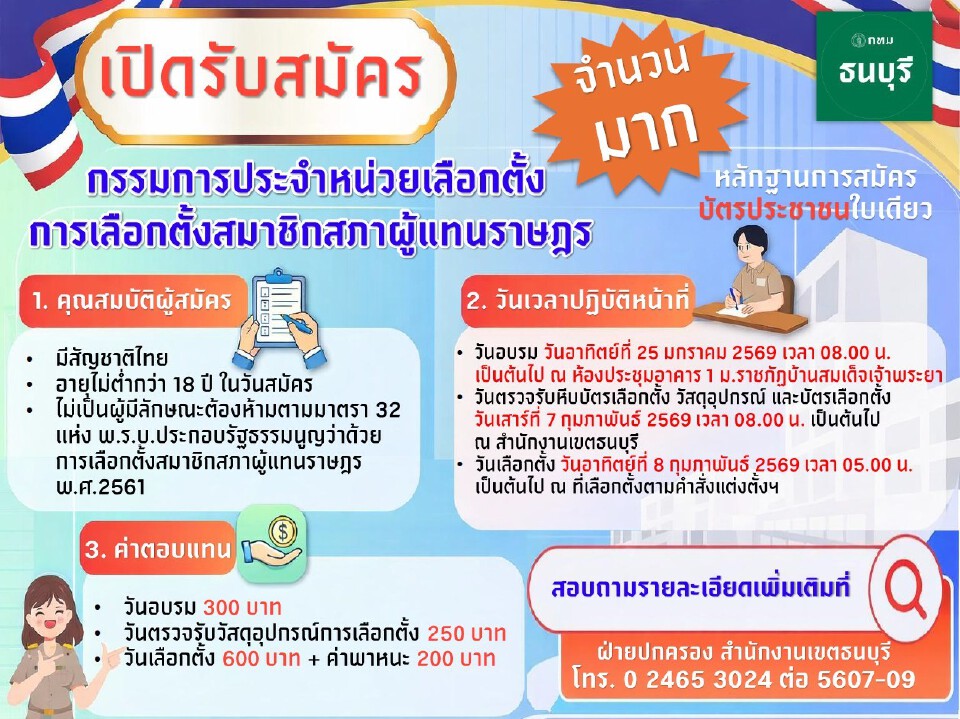 เปิดรับสมัคร

จำนวน มาก

กทม ธนบุรี

กรรมการประจำหน่วยเลือกตั้ง
การเลือกตั้งสมาชิกสภาผู้แทนราษฎร

หลักฐานการสมัคร
บัตรประชาชนใบเดียว

1. คุณสมบัติผู้สมัคร

• มีสัญชาติไทย
• อายุไม่ต่ำกว่า 18 ปี ในวันสมัคร
• ไม่เป็นผู้มีลักษณะต้องห้ามตามมาตรา 32 แห่ง พ.ร.บ.ประกอบรัฐธรรมนูญว่าด้วยการเลือกตั้งสมาชิกสภาผู้แทนราษฎร พ.ศ.2561

2. วันเวลาปฏิบัติหน้าที่

• วันอบรม วันอาทิตย์ที่ 25 มกราคม 2569 เวลา 08.00 น. เป็นต้นไป ณ ห้องประชุมอาคาร 1 ม.ราชภัฏบ้านสมเด็จเจ้าพระยา
• วันตรวจรับหีบบัตรเลือกตั้ง วัสดุอุปกรณ์ และบัตรเลือกตั้ง วันเสาร์ที่ 7 กุมภาพันธ์ 2569 เวลา 08.00 น. เป็นต้นไป ณ สำนักงานเขตธนบุรี
• วันเลือกตั้ง วันอาทิตย์ที่ 8 กุมภาพันธ์ 2569 เวลา 05.00 น. เป็นต้นไป ณ ที่เลือกตั้งตามคำสั่งแต่งตั้งฯ

3. ค่าตอบแทน

• วันอบรม 300 บาท
• วันตรวจรับวัสดุอุปกรณ์การเลือกตั้ง 250 บาท
• วันเลือกตั้ง 600 บาท + ค่าพาหนะ 200 บาท

สอบถามรายละเอียดเพิ่มเติมที่

ฝ่ายปกครอง สำนักงานเขตธนบุรี
โทร. 0 2465 3024 ต่อ 5607-09